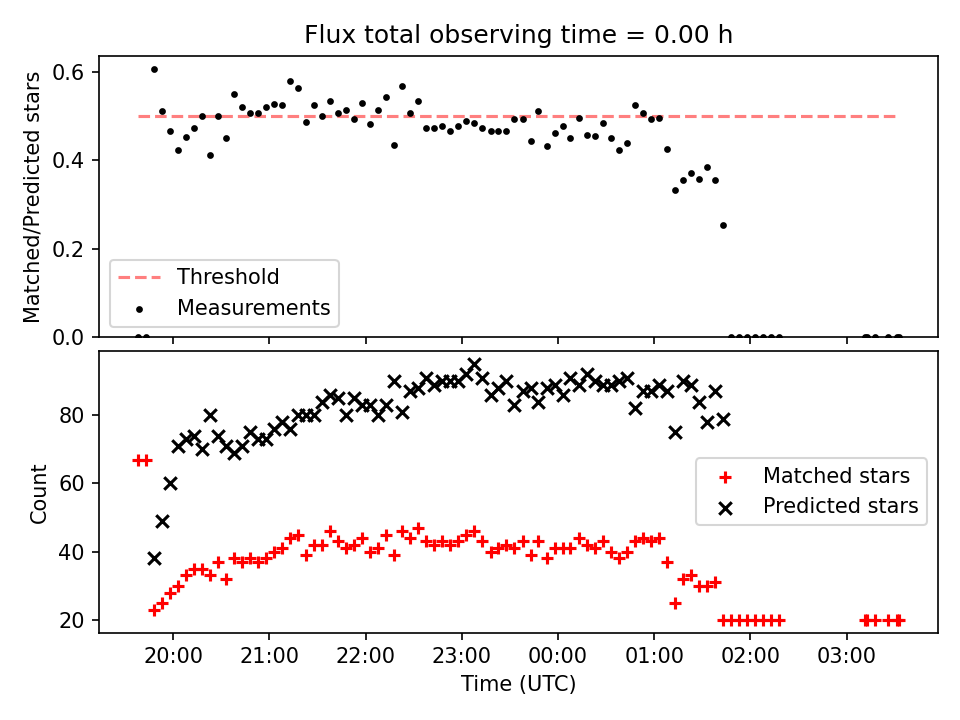 Flux total observing time = 0.00 h

Matched/Predicted stars

0.6
0.4
0.2
0.0

Threshold
Measurements

Count

80
60
40
20

Matched stars
Predicted stars

20:00
21:00
22:00
23:00
00:00
01:00
02:00
03:00

Time (UTC)